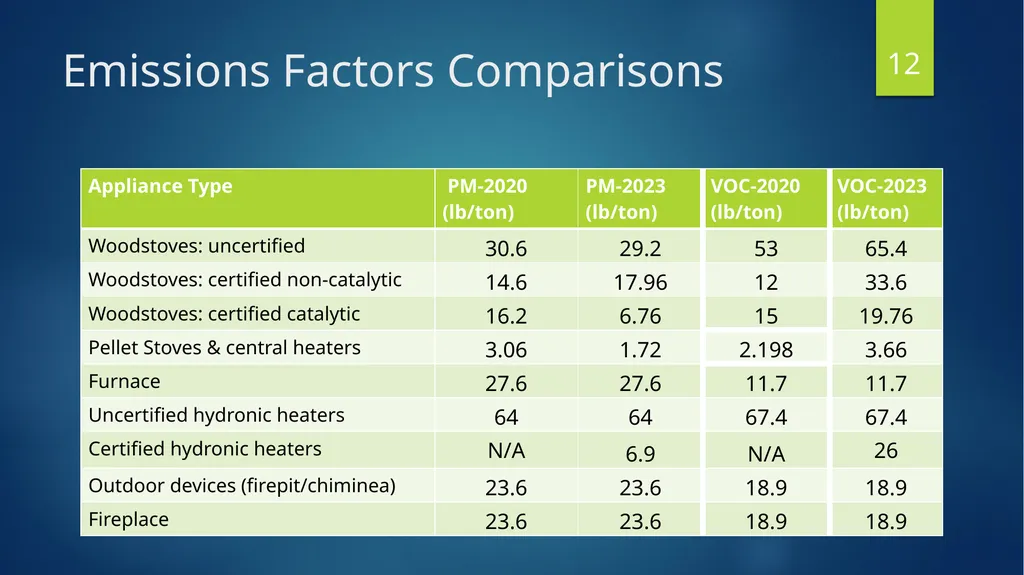 Emissions Factors Comparisons

12

| Appliance Type | PM-2020 (lb/ton) | PM-2023 (lb/ton) | VOC-2020 (lb/ton) | VOC-2023 (lb/ton) |
|---|---|---|---|---|
| Woodstoves: uncertified | 30.6 | 29.2 | 53 | 65.4 |
| Woodstoves: certified non-catalytic | 14.6 | 17.96 | 12 | 33.6 |
| Woodstoves: certified catalytic | 16.2 | 6.76 | 15 | 19.76 |
| Pellet Stoves & central heaters | 3.06 | 1.72 | 2.198 | 3.66 |
| Furnace | 27.6 | 27.6 | 11.7 | 11.7 |
| Uncertified hydronic heaters | 64 | 64 | 67.4 | 67.4 |
| Certified hydronic heaters | N/A | 6.9 | N/A | 26 |
| Outdoor devices (firepit/chiminea) | 23.6 | 23.6 | 18.9 | 18.9 |
| Fireplace | 23.6 | 23.6 | 18.9 | 18.9 |